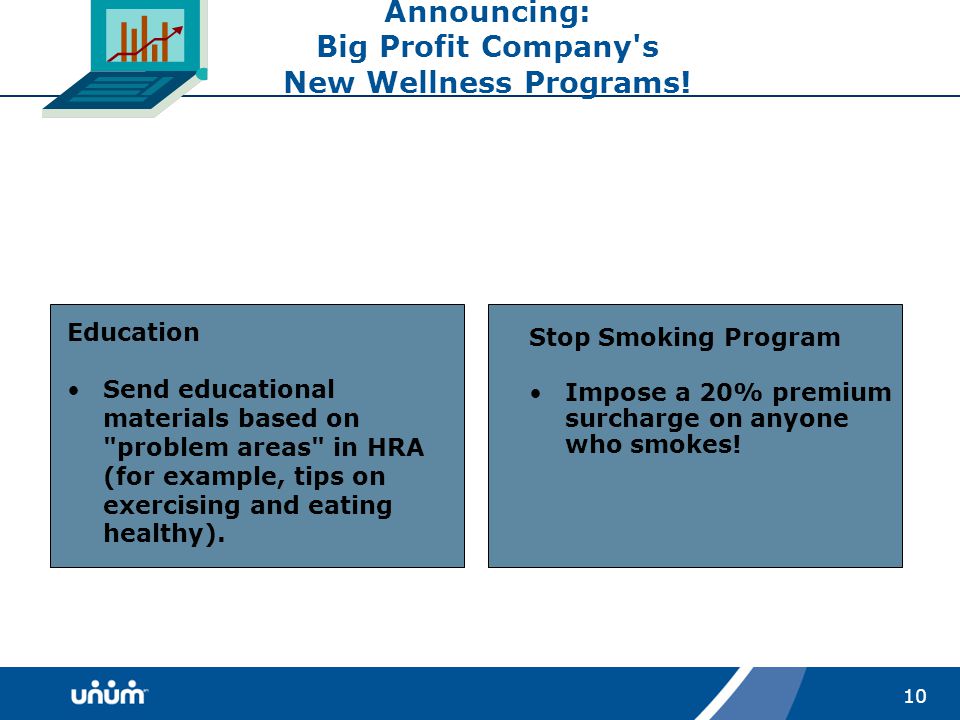 Announcing:
Big Profit Company's
New Wellness Programs!

Education

• Send educational materials based on "problem areas" in HRA (for example, tips on exercising and eating healthy).

Stop Smoking Program

• Impose a 20% premium surcharge on anyone who smokes!

unum

10